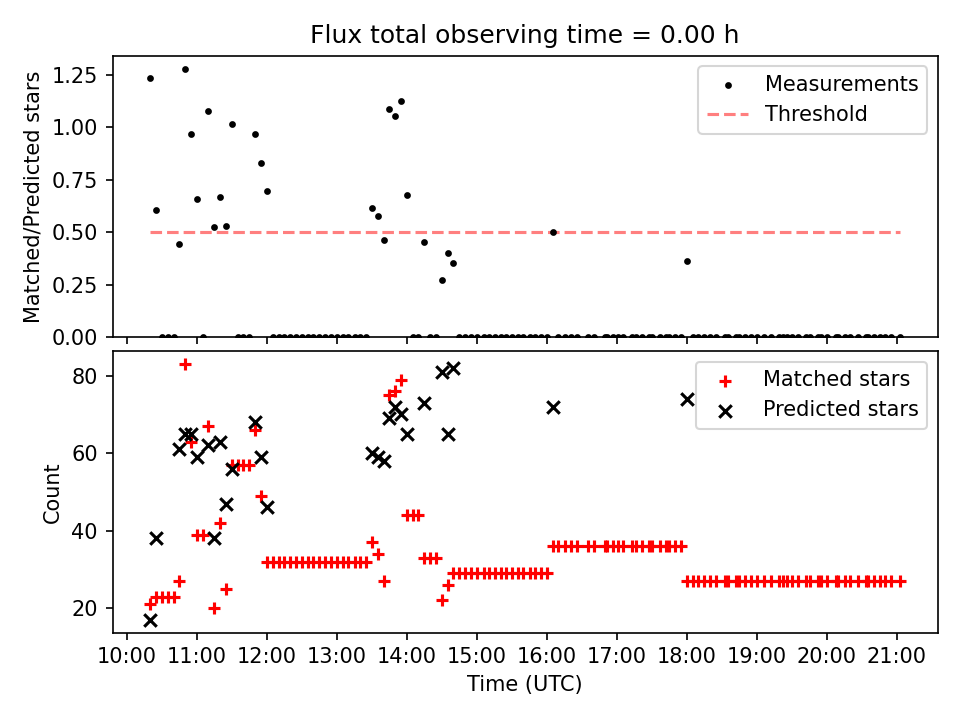 Flux total observing time = 0.00 h

Matched/Predicted stars

1.25
1.00
0.75
0.50
0.25
0.00

Measurements
Threshold

Count

80
60
40
20

Matched stars
Predicted stars

10:00 11:00 12:00 13:00 14:00 15:00 16:00 17:00 18:00 19:00 20:00 21:00

Time (UTC)